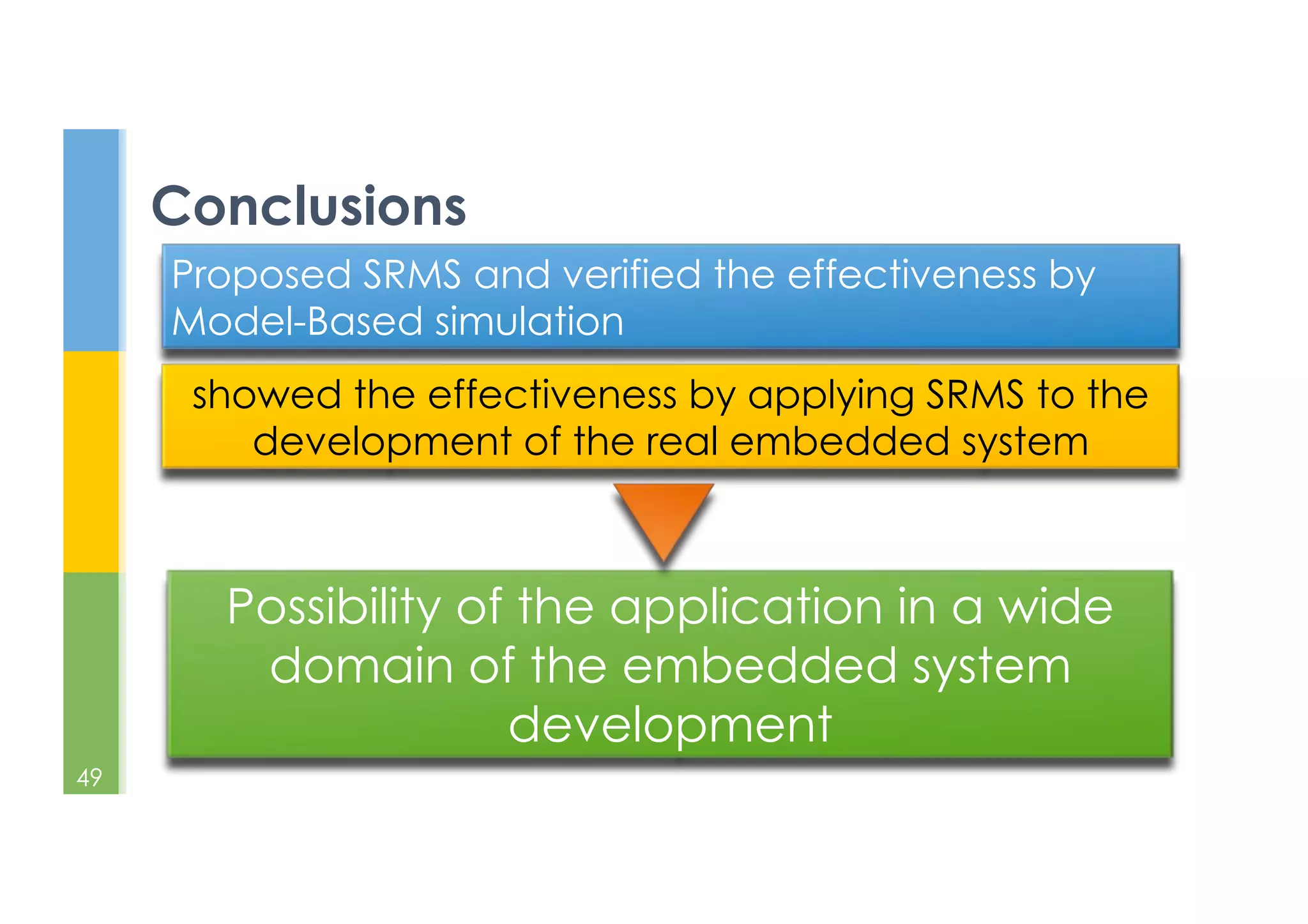 Conclusions

Proposed SRMS and verified the effectiveness by Model-Based simulation

showed the effectiveness by applying SRMS to the development of the real embedded system

Possibility of the application in a wide domain of the embedded system development

49